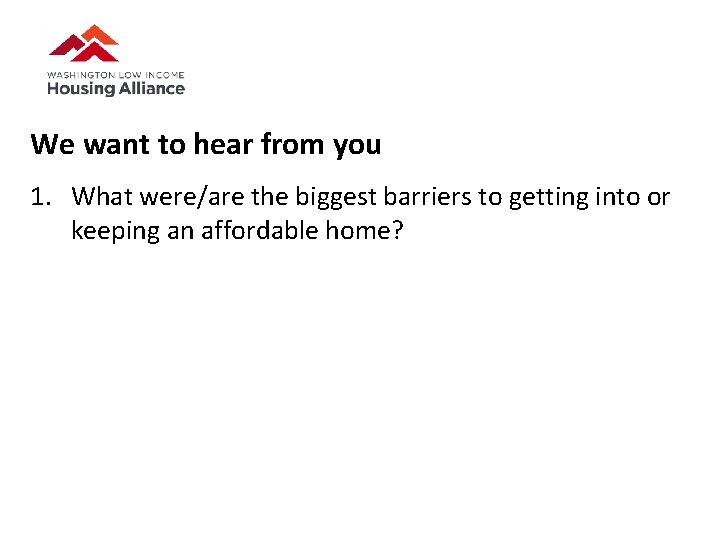 WASHINGTON LOW INCOME
Housing Alliance

We want to hear from you

1. What were/are the biggest barriers to getting into or keeping an affordable home?